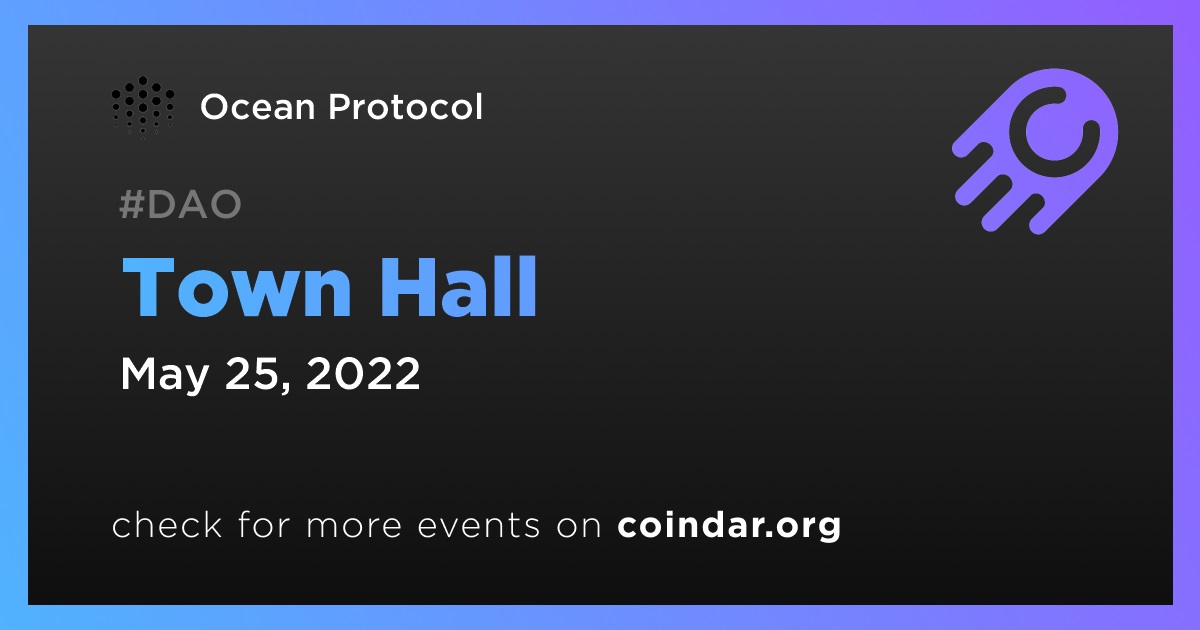 Ocean Protocol

#DAO

Town Hall

May 25, 2022

check for more events on coindar.org